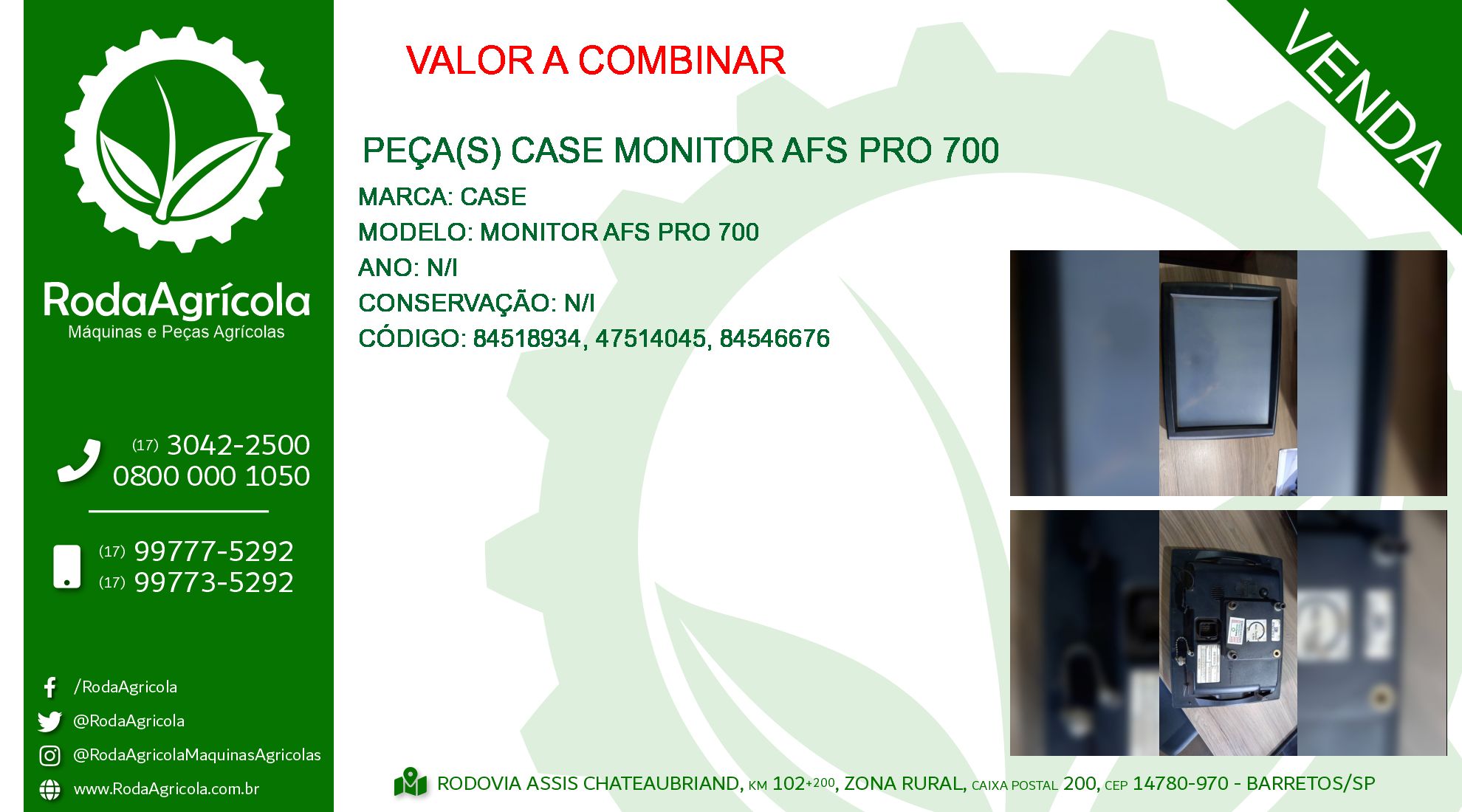 RodaAgrícola
Máquinas e Peças Agrícolas

(17) 3042-2500
0800 000 1050

(17) 99777-5292
(17) 99773-5292

/RodaAgricola
@RodaAgricola
@RodaAgricolaMaquinasAgricolas
www.RodaAgricola.com.br

VALOR A COMBINAR

VENDA

PEÇA(S) CASE MONITOR AFS PRO 700

MARCA: CASE
MODELO: MONITOR AFS PRO 700
ANO: N/I
CONSERVAÇÃO: N/I
CÓDIGO: 84518934, 47514045, 84546676

RODOVIA ASSIS CHATEAUBRIAND, KM 102+200, ZONA RURAL, CAIXA POSTAL 200, CEP 14780-970 - BARRETOS/SP